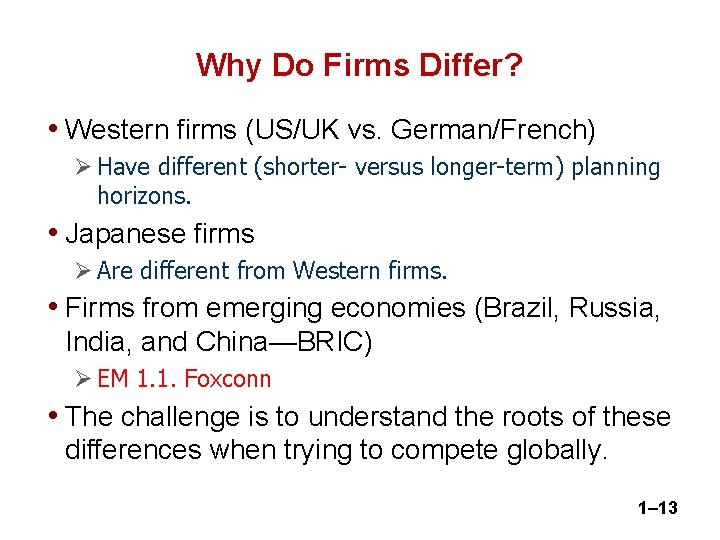 Why Do Firms Differ?

• Western firms (US/UK vs. German/French)
  ➢ Have different (shorter- versus longer-term) planning horizons.

• Japanese firms
  ➢ Are different from Western firms.

• Firms from emerging economies (Brazil, Russia, India, and China—BRIC)
  ➢ EM 1.1. Foxconn

• The challenge is to understand the roots of these differences when trying to compete globally.

1–13